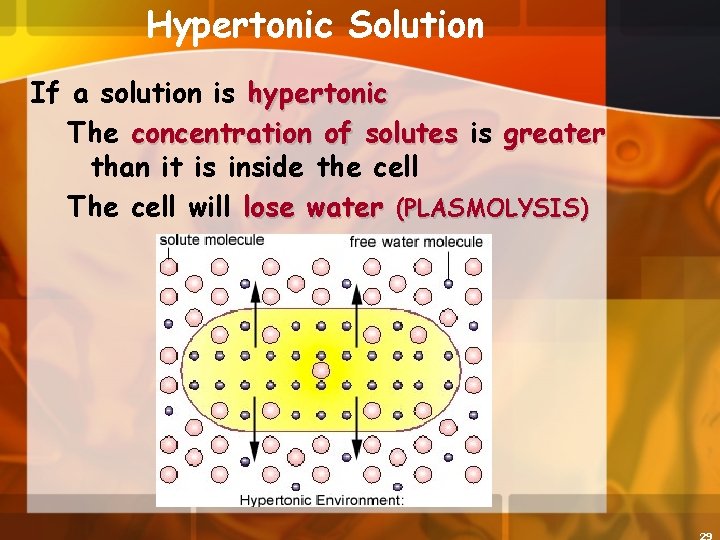 Hypertonic Solution

If a solution is hypertonic

The concentration of solutes is greater than it is inside the cell

The cell will lose water (PLASMOLYSIS)

solute molecule

free water molecule

Hypertonic Environment:

29